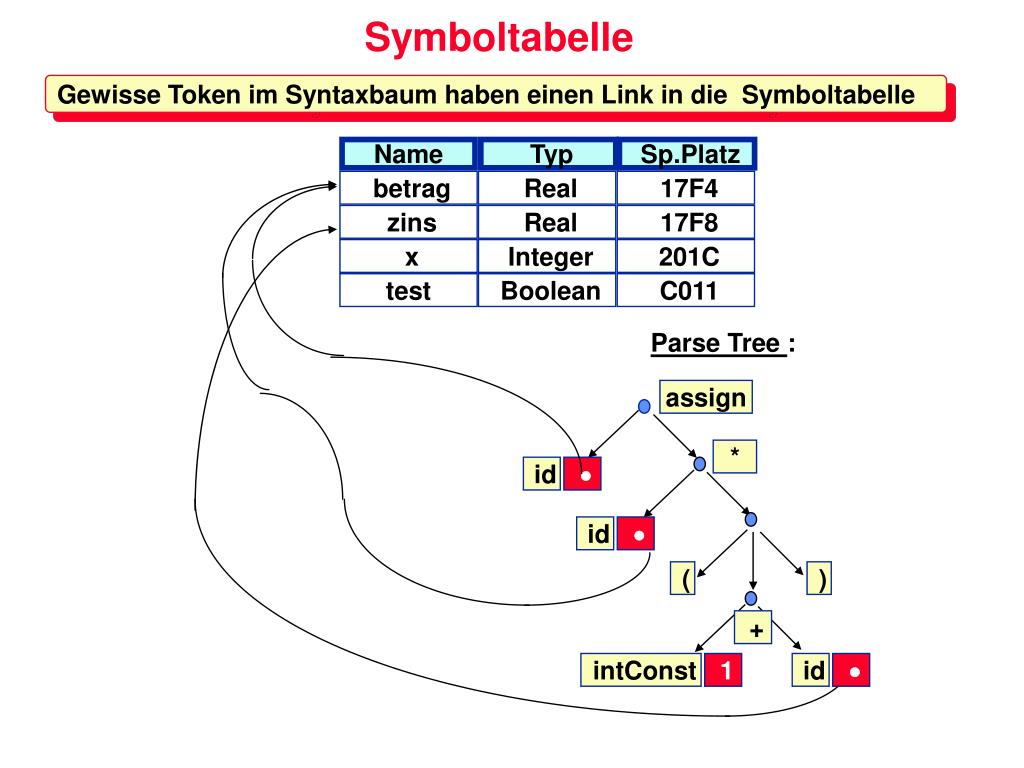 Symboltabelle

Gewisse Token im Syntaxbaum haben einen Link in die Symboltabelle

| Name | Typ | Sp.Platz |
|---|---|---|
| betrag | Real | 17F4 |
| zins | Real | 17F8 |
| x | Integer | 201C |
| test | Boolean | C011 |

Parse Tree :

assign

id

*

id

(

)

+

intConst 1

id